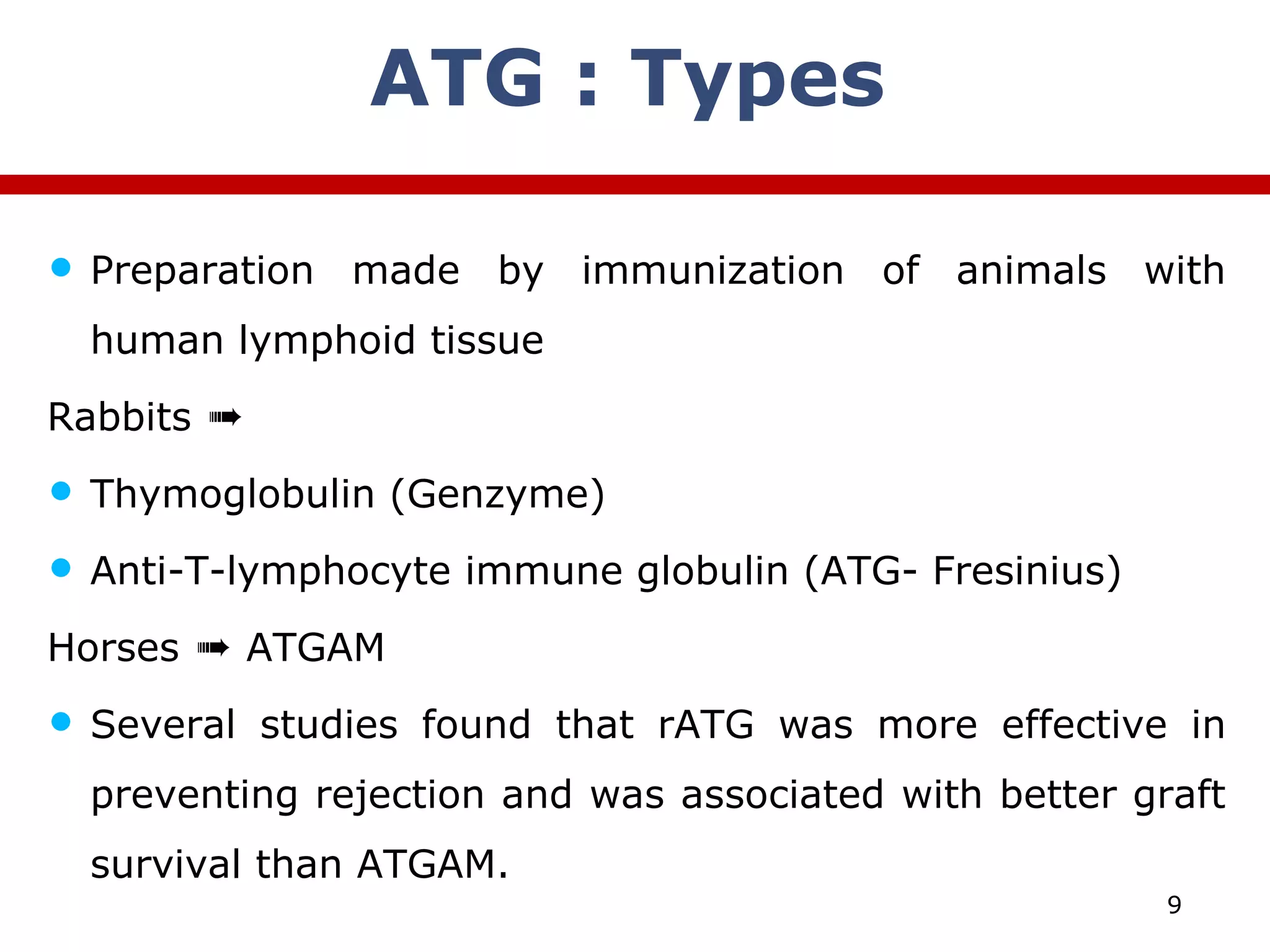 ATG : Types

• Preparation made by immunization of animals with human lymphoid tissue

Rabbits ➠

• Thymoglobulin (Genzyme)

• Anti-T-lymphocyte immune globulin (ATG- Fresinius)

Horses ➠ ATGAM

• Several studies found that rATG was more effective in preventing rejection and was associated with better graft survival than ATGAM.

9